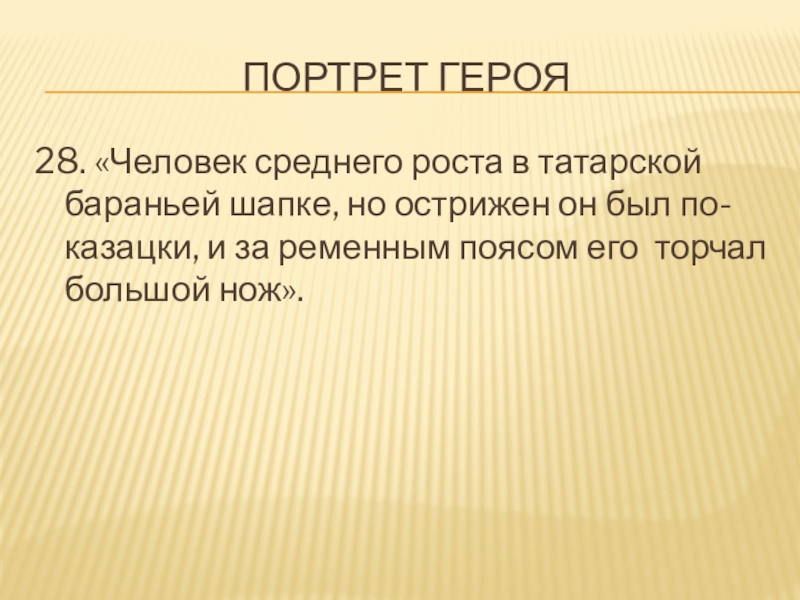 ПОРТРЕТ ГЕРОЯ

28. «Человек среднего роста в татарской бараньей шапке, но острижен он был по-казацки, и за ременным поясом его торчал большой нож».